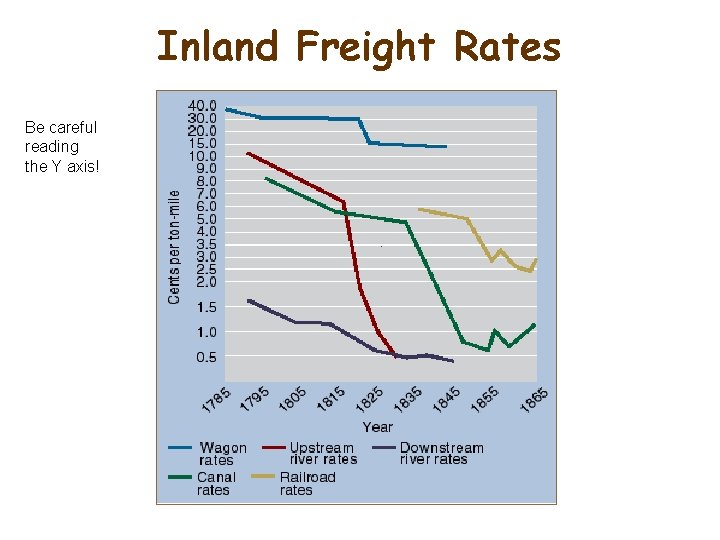 Inland Freight Rates

Be careful reading the Y axis!

40.0
30.0
20.0
15.0
10.0
9.0
8.0
7.0
6.0
5.0
4.0
3.5
3.0
2.5
2.0
1.5
1.0
0.5

Cents per ton-mile

1785
1795
1805
1815
1825
1835
1845
1855
1865

Year

Wagon rates
Upstream river rates
Downstream river rates
Canal rates
Railroad rates